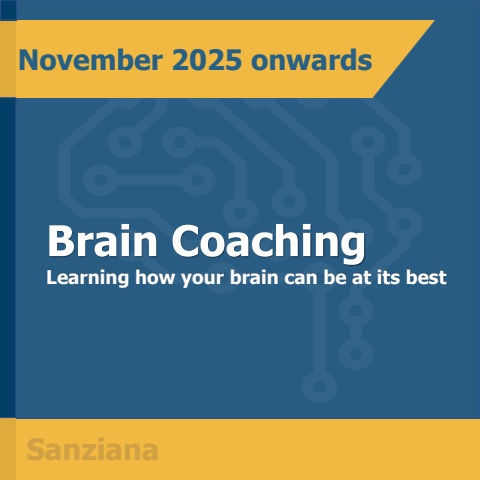 November 2025 onwards

Brain Coaching

Learning how your brain can be at its best

Sanziana